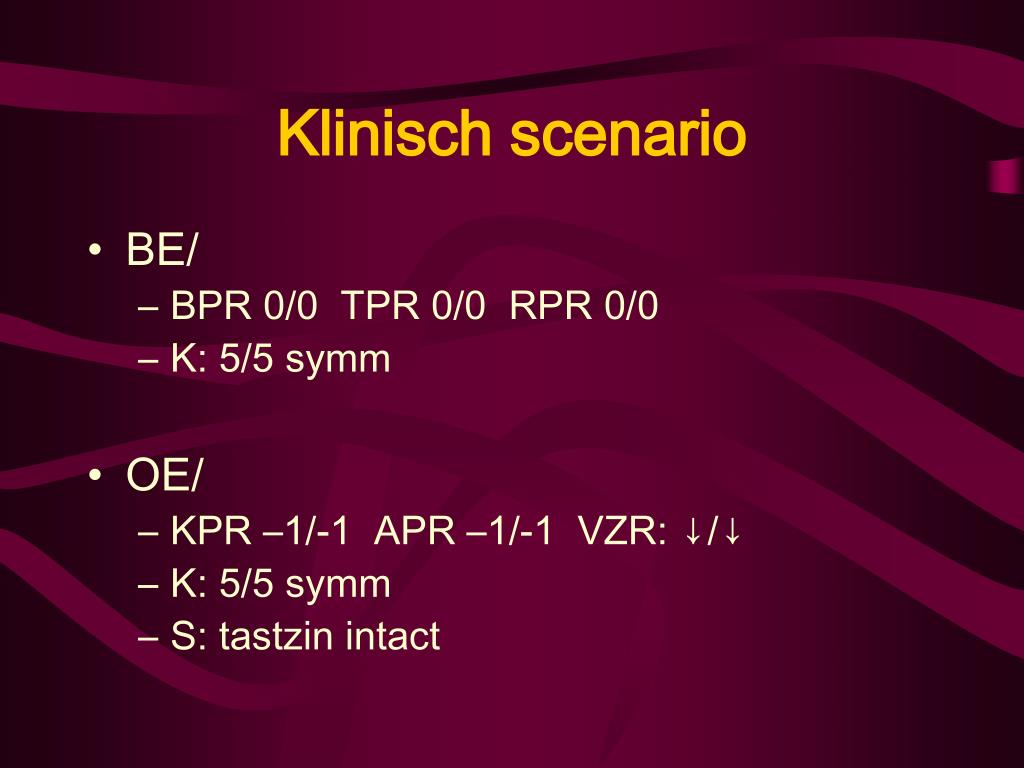 Klinisch scenario

• BE/
– BPR 0/0 TPR 0/0 RPR 0/0
– K: 5/5 symm

• OE/
– KPR –1/-1 APR –1/-1 VZR: ↓/↓
– K: 5/5 symm
– S: tastzin intact